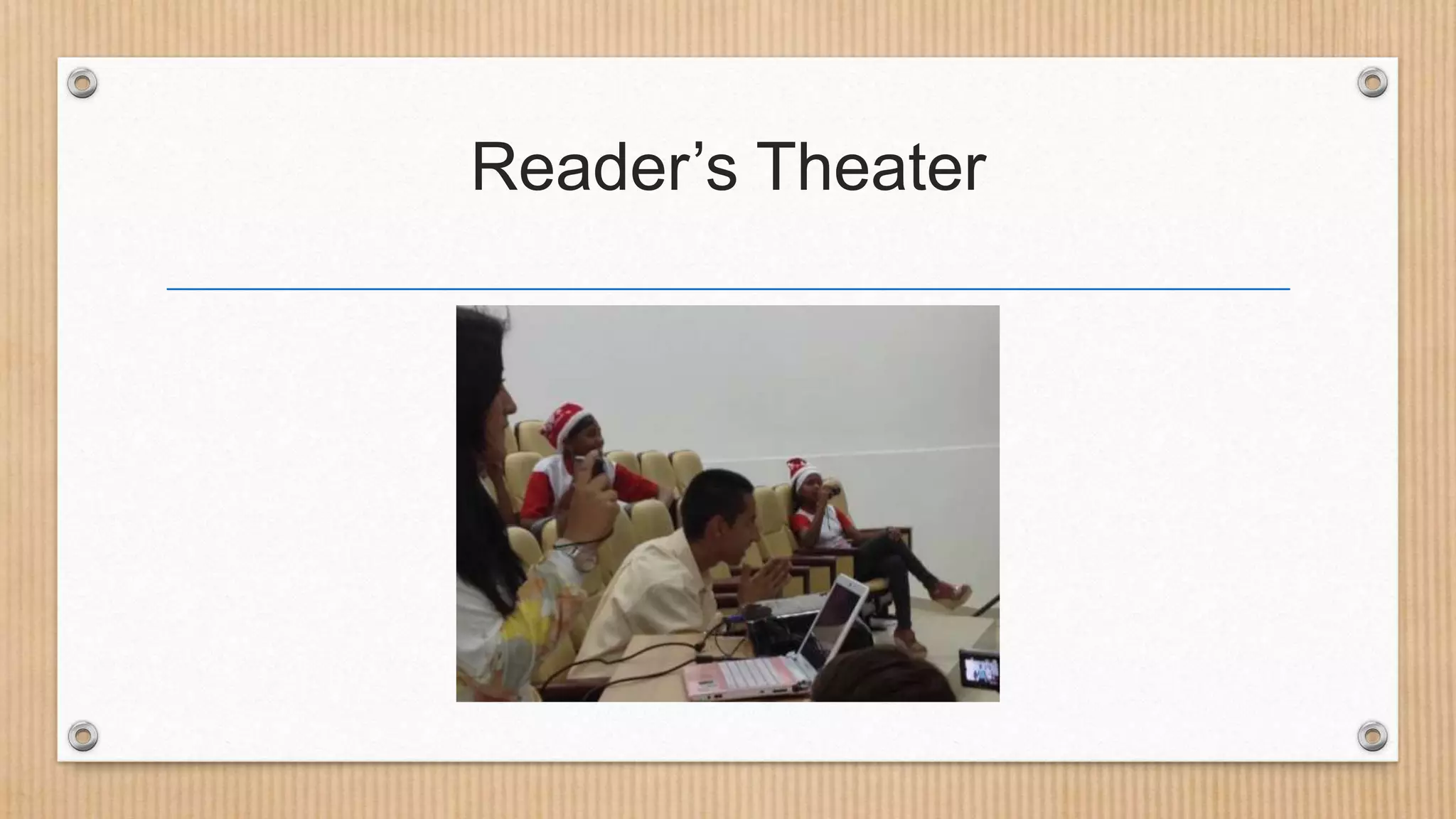 Reader’s Theater